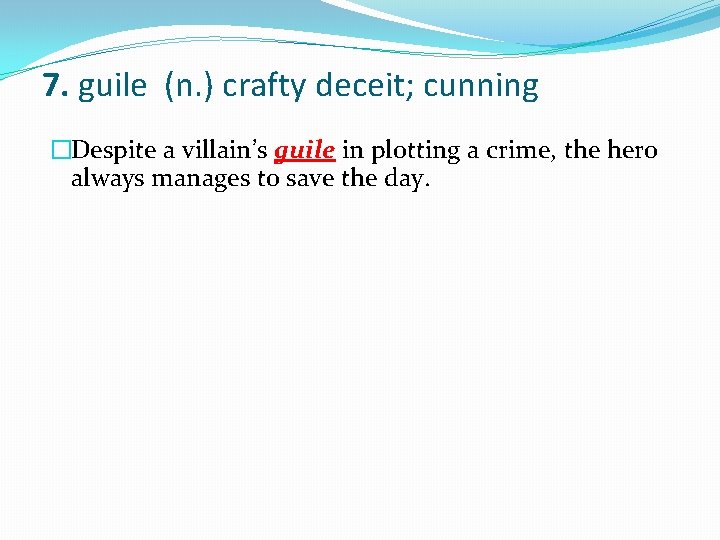 7. guile (n.) crafty deceit; cunning

Despite a villain's guile in plotting a crime, the hero always manages to save the day.